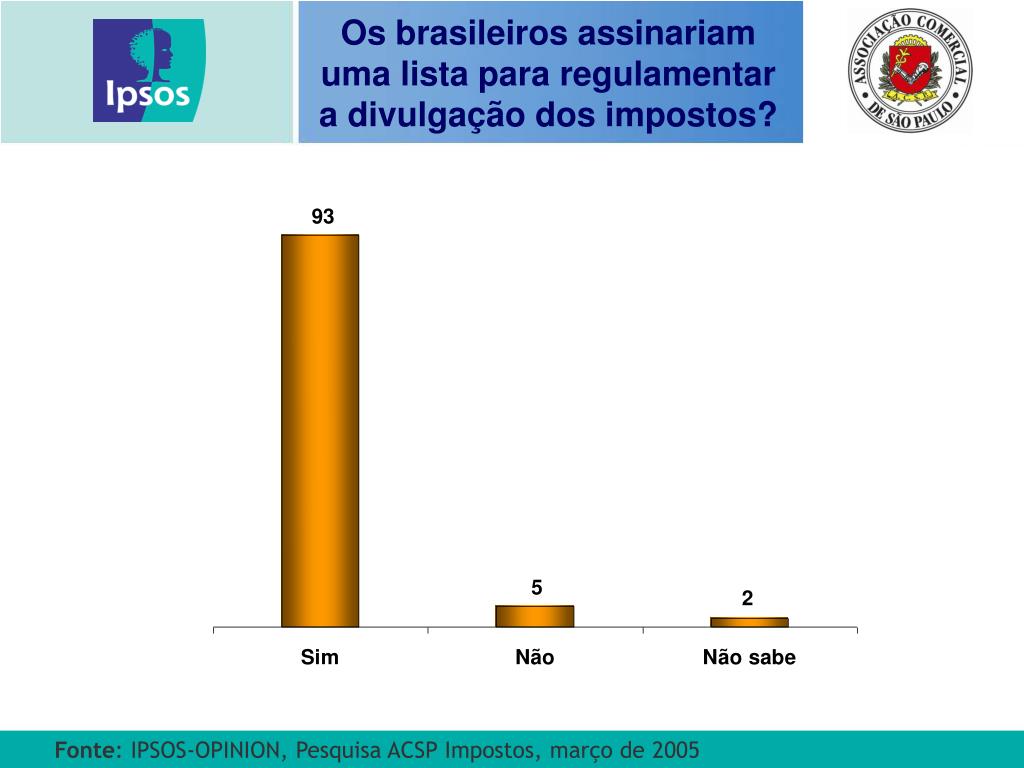 Ipsos

Os brasileiros assinariam uma lista para regulamentar a divulgação dos impostos?

ASSOCIAÇÃO COMERCIAL DE SÃO PAULO

93

5

2

Sim

Não

Não sabe

Fonte: IPSOS-OPINION, Pesquisa ACSP Impostos, março de 2005